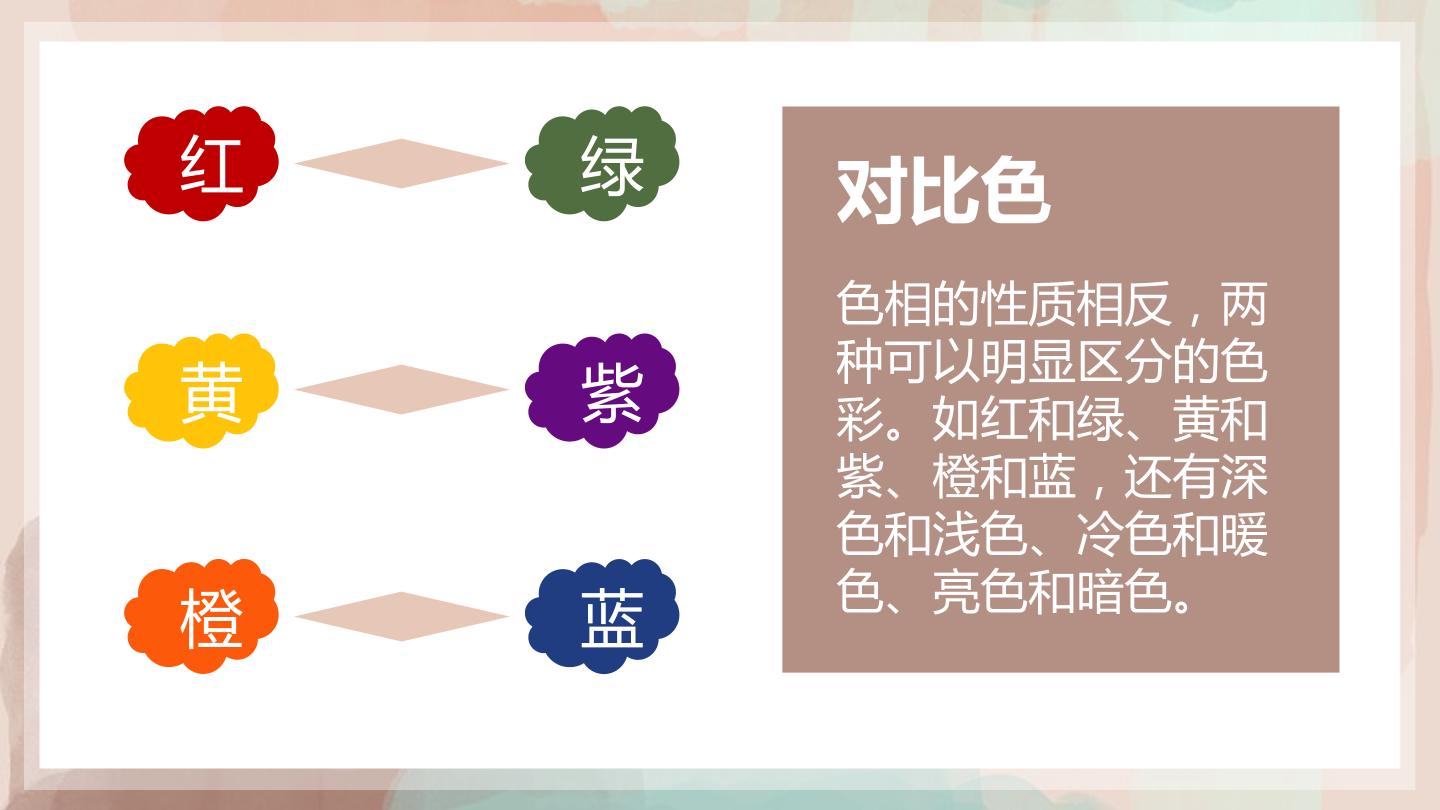 红

绿

黄

紫

橙

蓝

对比色

色相的性质相反，两种可以明显区分的色彩。如红和绿、黄和紫、橙和蓝，还有深色和浅色、冷色和暖色、亮色和暗色。